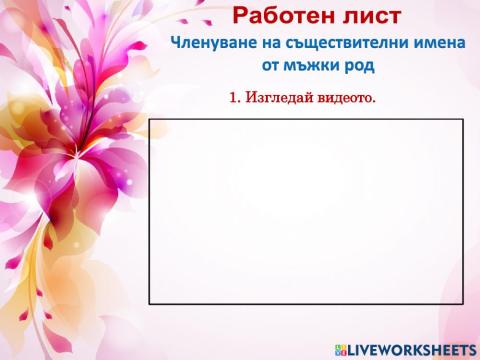 Работен лист

Членуване на съществителни имена от мъжки род

1. Изгледай видеото.

LIVEWORKSHEETS